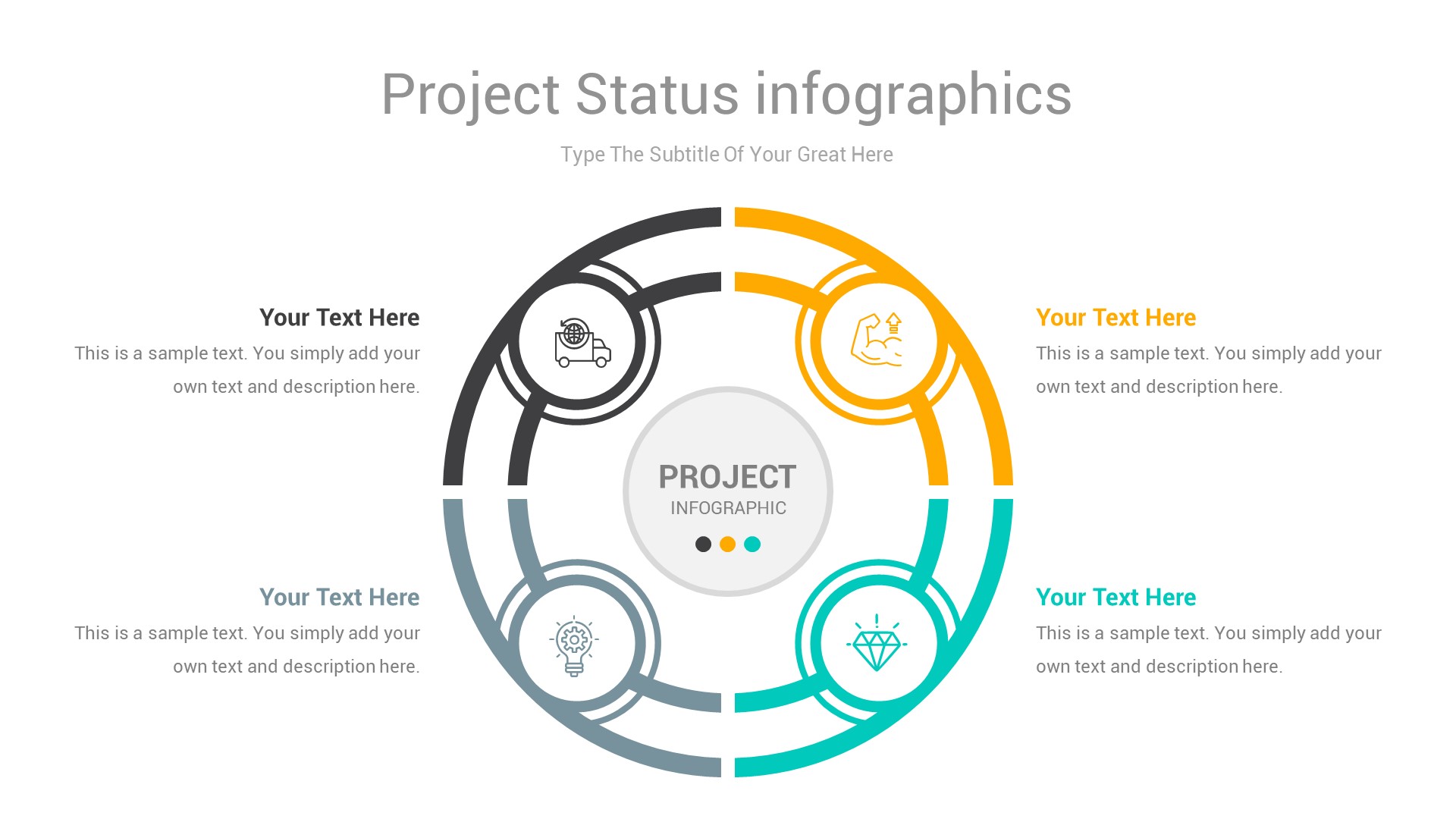 Project Status infographics

Type The Subtitle Of Your Great Here

Your Text Here

This is a sample text. You simply add your own text and description here.

Your Text Here

This is a sample text. You simply add your own text and description here.

PROJECT

INFOGRAPHIC

Your Text Here

This is a sample text. You simply add your own text and description here.

Your Text Here

This is a sample text. You simply add your own text and description here.